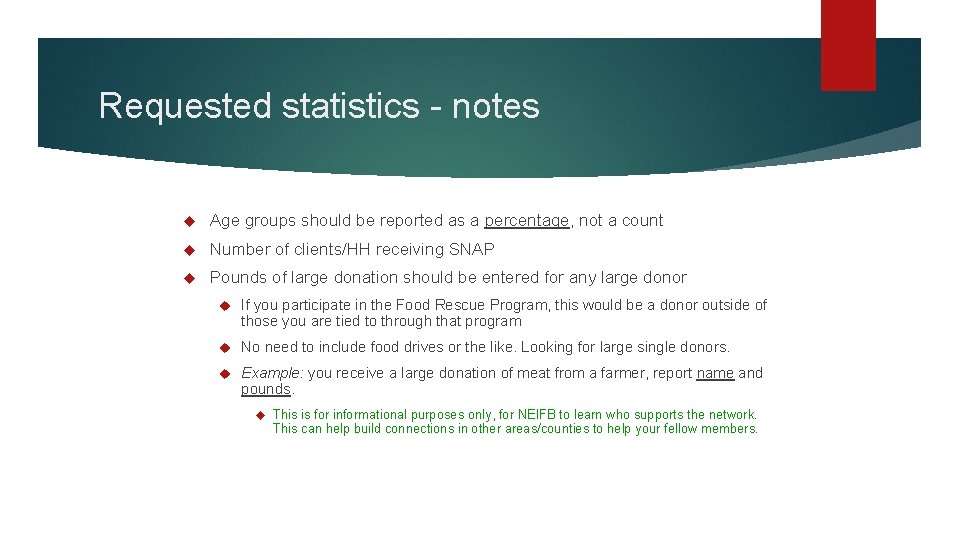 Requested statistics - notes

Age groups should be reported as a percentage, not a count

Number of clients/HH receiving SNAP

Pounds of large donation should be entered for any large donor

If you participate in the Food Rescue Program, this would be a donor outside of those you are tied to through that program

No need to include food drives or the like. Looking for large single donors.

Example: you receive a large donation of meat from a farmer, report name and pounds.

This is for informational purposes only, for NEIFB to learn who supports the network. This can help build connections in other areas/counties to help your fellow members.